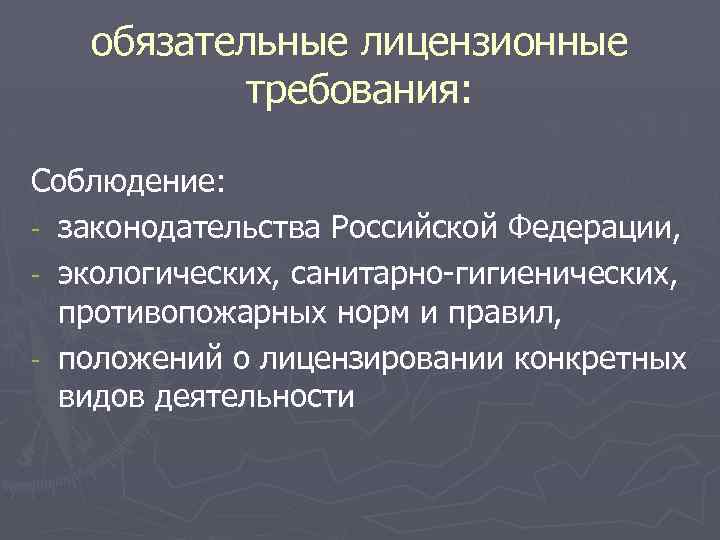 обязательные лицензионные требования:

Соблюдение:
- законодательства Российской Федерации,
- экологических, санитарно-гигиенических, противопожарных норм и правил,
- положений о лицензировании конкретных видов деятельности